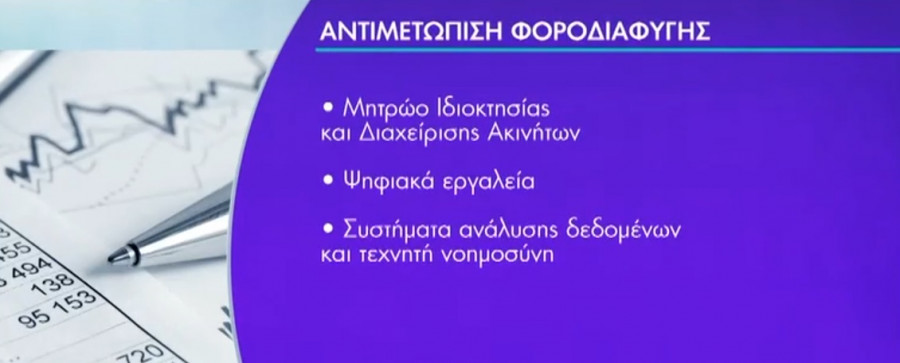 ΑΝΤΙΜΕΤΩΠΙΣΗ ΦΟΡΟΔΙΑΦΥΓΗΣ

• Μητρώο Ιδιοκτησίας και Διαχείρισης Ακινήτων

• Ψηφιακά εργαλεία

• Συστήματα ανάλυσης δεδομένων και τεχνητή νοημοσύνη

55
494
138
95 153
720